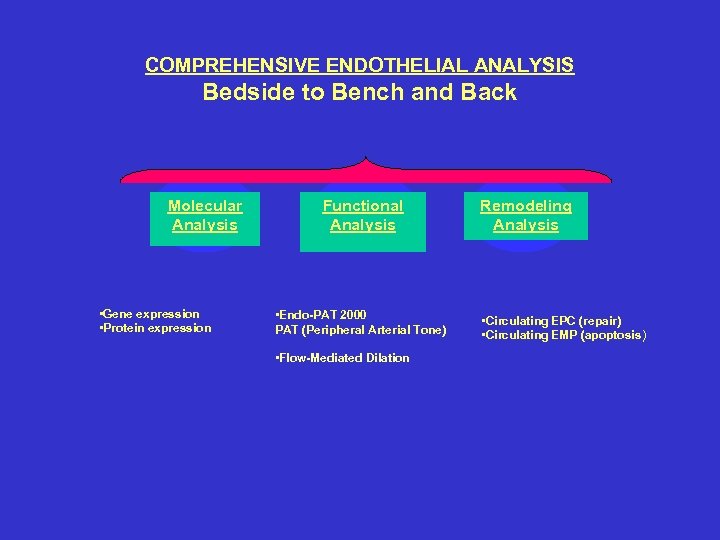 COMPREHENSIVE ENDOTHELIAL ANALYSIS
Bedside to Bench and Back

Molecular Analysis

Functional Analysis

Remodeling Analysis

•Gene expression
•Protein expression

•Endo-PAT 2000
PAT (Peripheral Arterial Tone)

•Flow-Mediated Dilation

•Circulating EPC (repair)
•Circulating EMP (apoptosis)